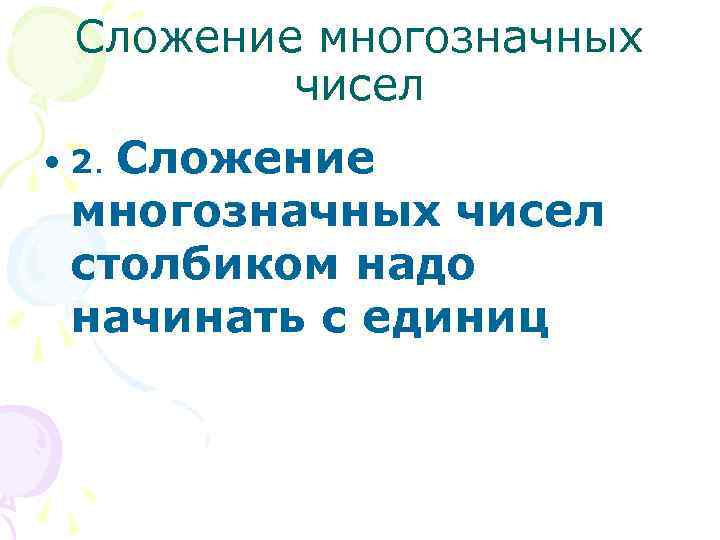 Сложение многозначных чисел

• 2. Сложение многозначных чисел столбиком надо начинать с единиц